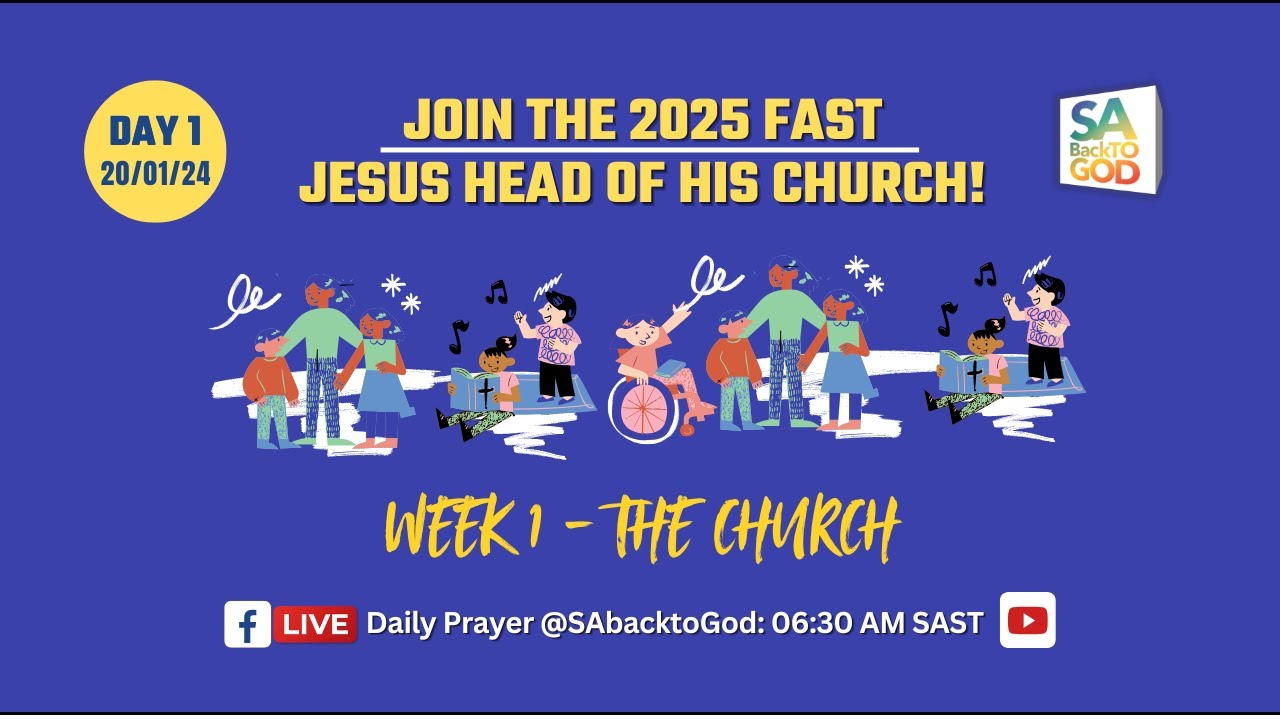 DAY 1
20/01/24

JOIN THE 2025 FAST
JESUS HEAD OF HIS CHURCH!

SA BackTO GOD

WEEK 1 - THE CHURCH

LIVE Daily Prayer @SAbacktoGod: 06:30 AM SAST